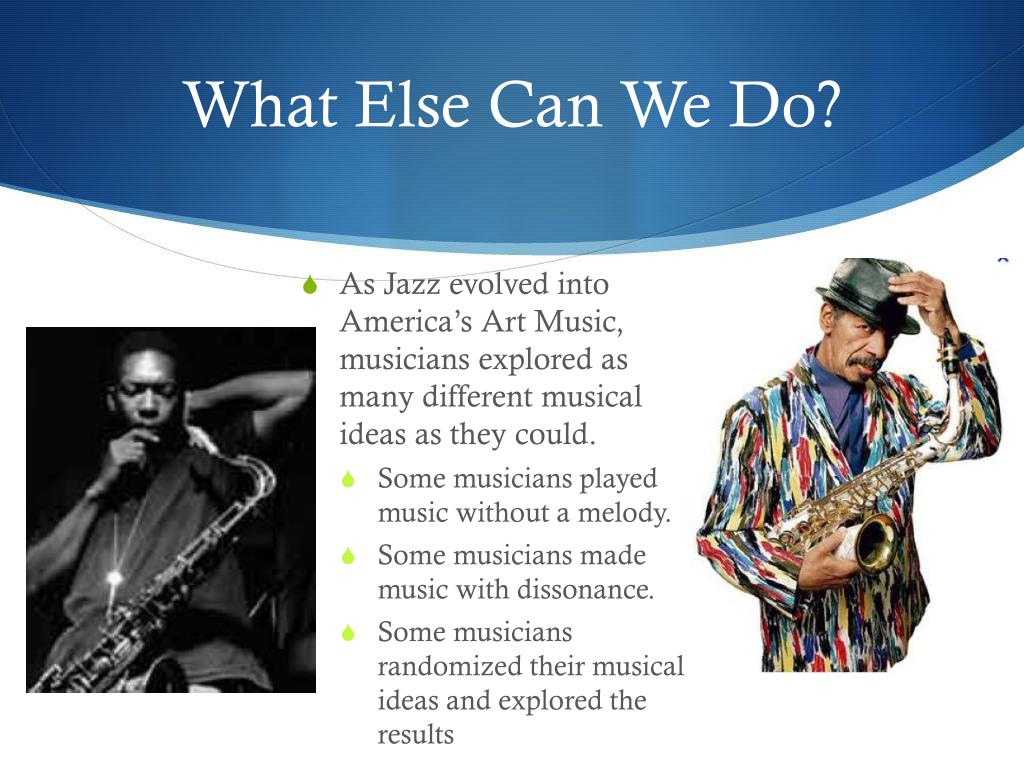 What Else Can We Do?

As Jazz evolved into America's Art Music, musicians explored as many different musical ideas as they could.

Some musicians played music without a melody.

Some musicians made music with dissonance.

Some musicians randomized their musical ideas and explored the results